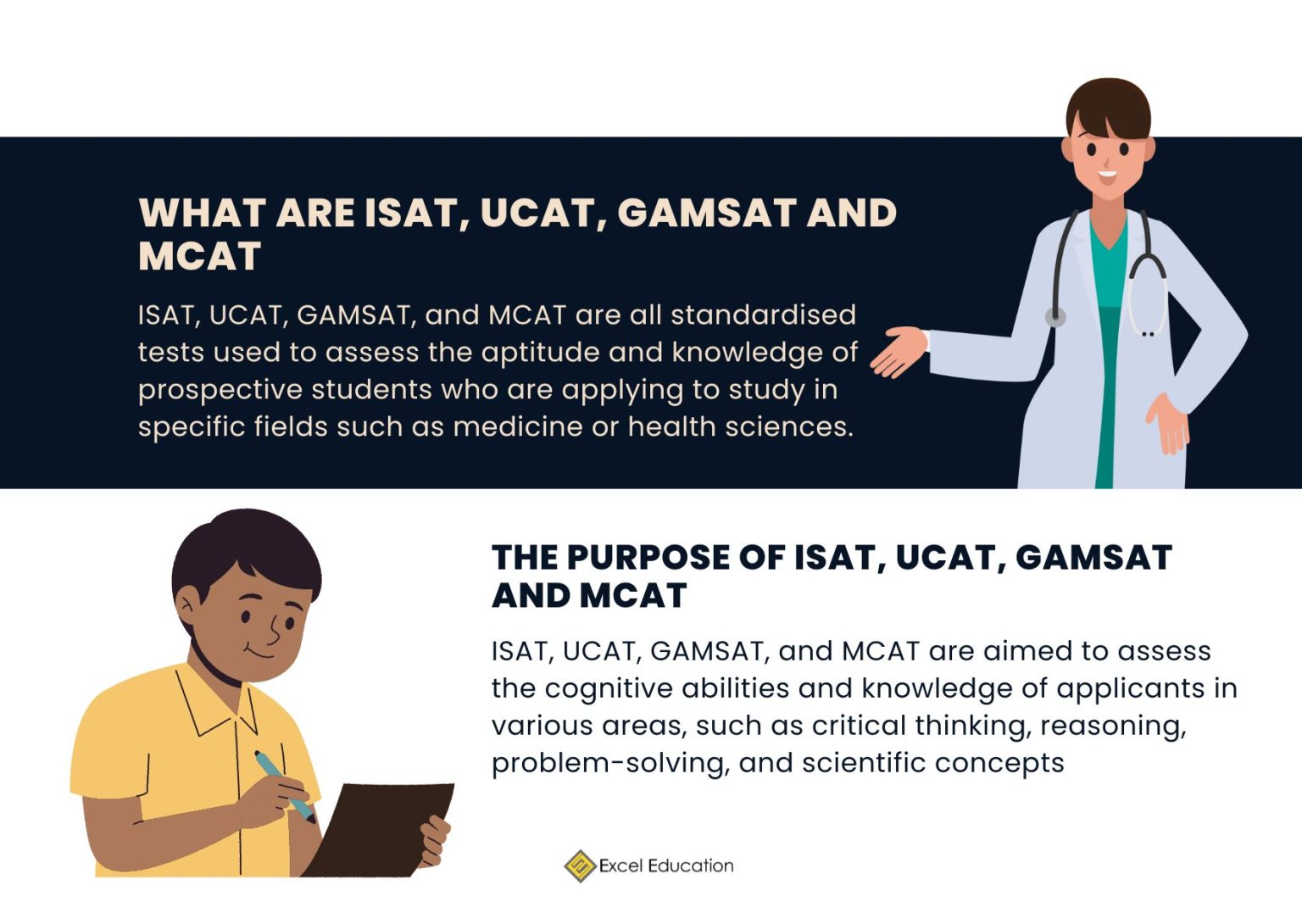 WHAT ARE ISAT, UCAT, GAMSAT AND MCAT

ISAT, UCAT, GAMSAT, and MCAT are all standardised tests used to assess the aptitude and knowledge of prospective students who are applying to study in specific fields such as medicine or health sciences.

THE PURPOSE OF ISAT, UCAT, GAMSAT AND MCAT

ISAT, UCAT, GAMSAT, and MCAT are aimed to assess the cognitive abilities and knowledge of applicants in various areas, such as critical thinking, reasoning, problem-solving, and scientific concepts

Excel Education